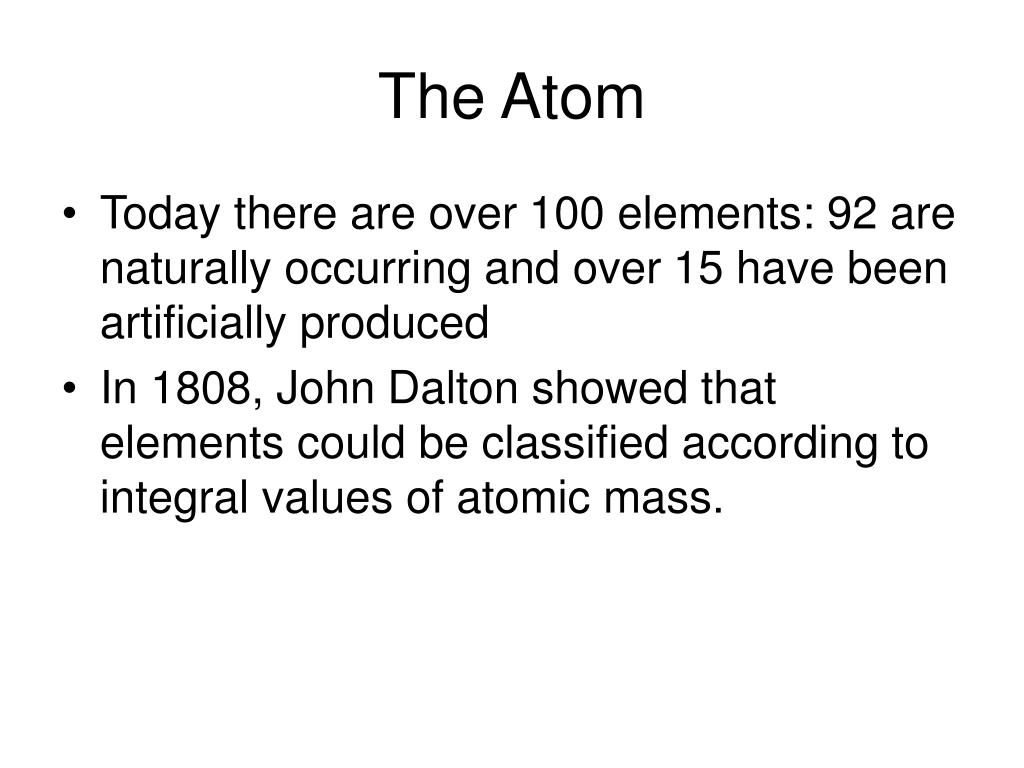 The Atom

• Today there are over 100 elements: 92 are naturally occurring and over 15 have been artificially produced

• In 1808, John Dalton showed that elements could be classified according to integral values of atomic mass.